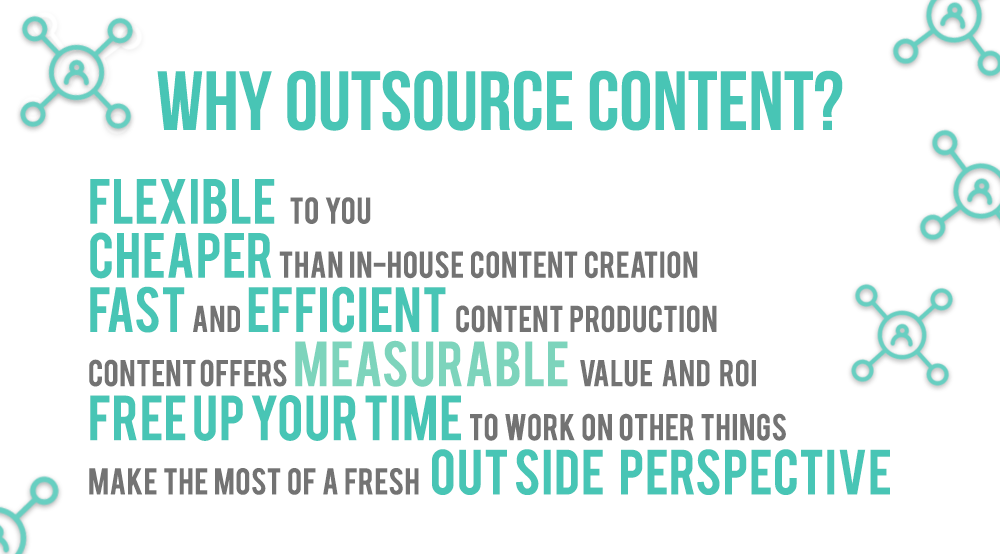 WHY OUTSOURCE CONTENT?

FLEXIBLE TO YOU
CHEAPER THAN IN-HOUSE CONTENT CREATION
FAST AND EFFICIENT CONTENT PRODUCTION
CONTENT OFFERS MEASURABLE VALUE AND ROI
FREE UP YOUR TIME TO WORK ON OTHER THINGS
MAKE THE MOST OF A FRESH OUT SIDE PERSPECTIVE